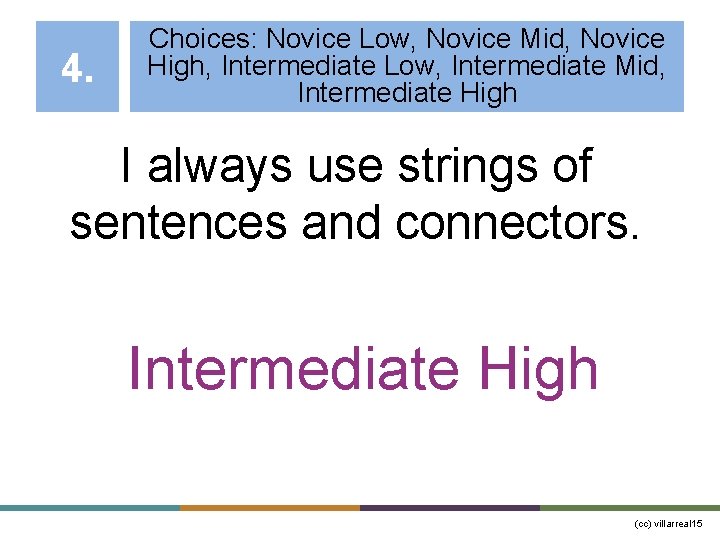 4.

Choices: Novice Low, Novice Mid, Novice High, Intermediate Low, Intermediate Mid, Intermediate High

I always use strings of sentences and connectors.

Intermediate High

(cc) villarreal15